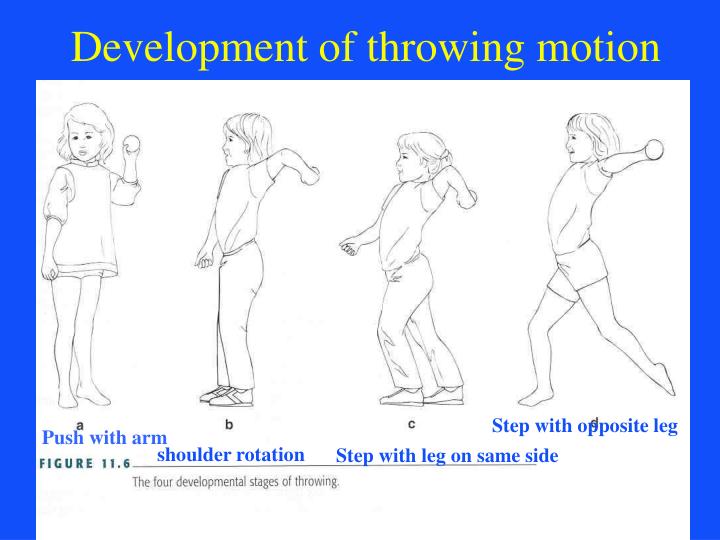 Development of throwing motion

a

b

c

d

Push with arm

shoulder rotation

Step with leg on same side

Step with opposite leg

FIGURE 11.6

The four developmental stages of throwing.